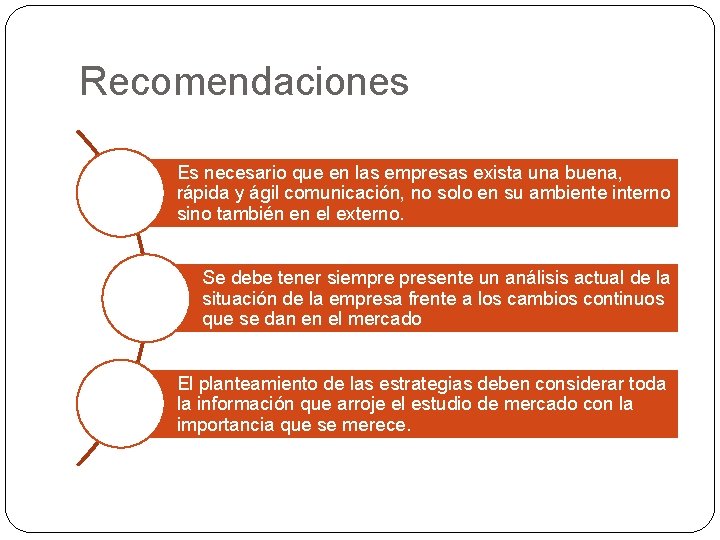 Recomendaciones

Es necesario que en las empresas exista una buena, rápida y ágil comunicación, no solo en su ambiente interno sino también en el externo.

Se debe tener siempre presente un análisis actual de la situación de la empresa frente a los cambios continuos que se dan en el mercado

El planteamiento de las estrategias deben considerar toda la información que arroje el estudio de mercado con la importancia que se merece.